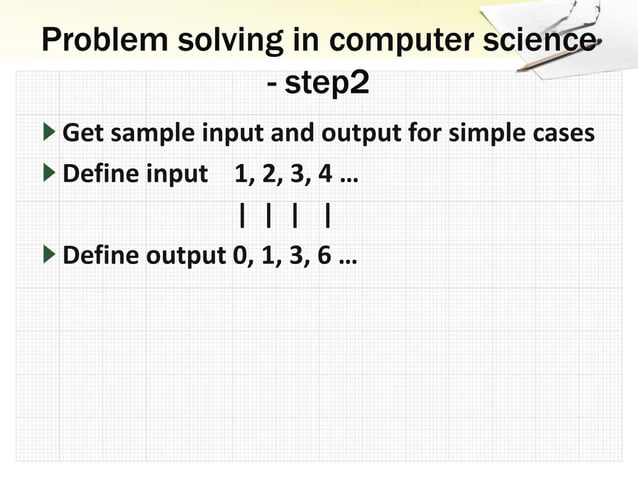 Problem solving in computer science - step2

Get sample input and output for simple cases

Define input 1, 2, 3, 4 …

| | | |

Define output 0, 1, 3, 6 …